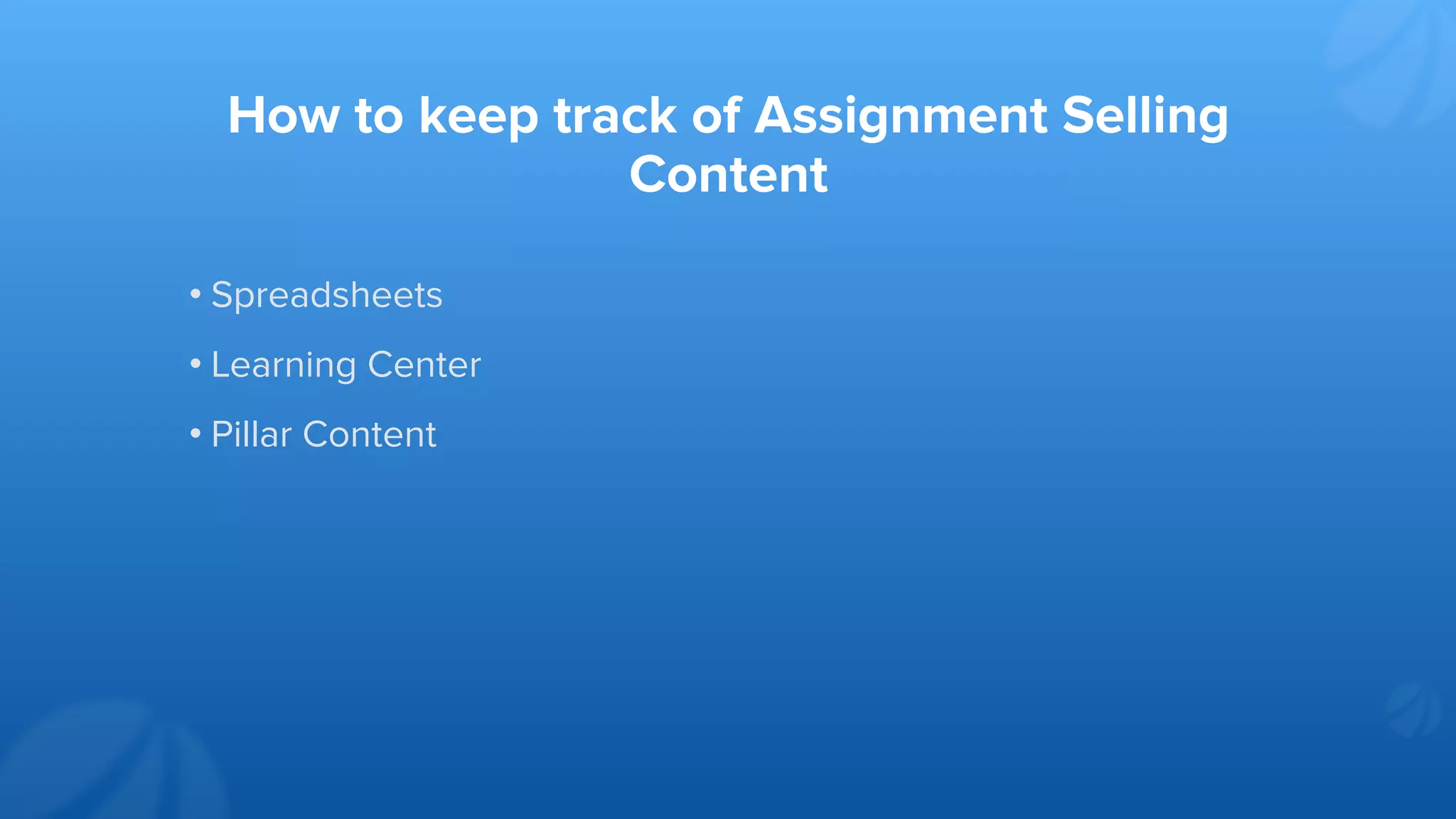 How to keep track of Assignment Selling Content

• Spreadsheets

• Learning Center

• Pillar Content